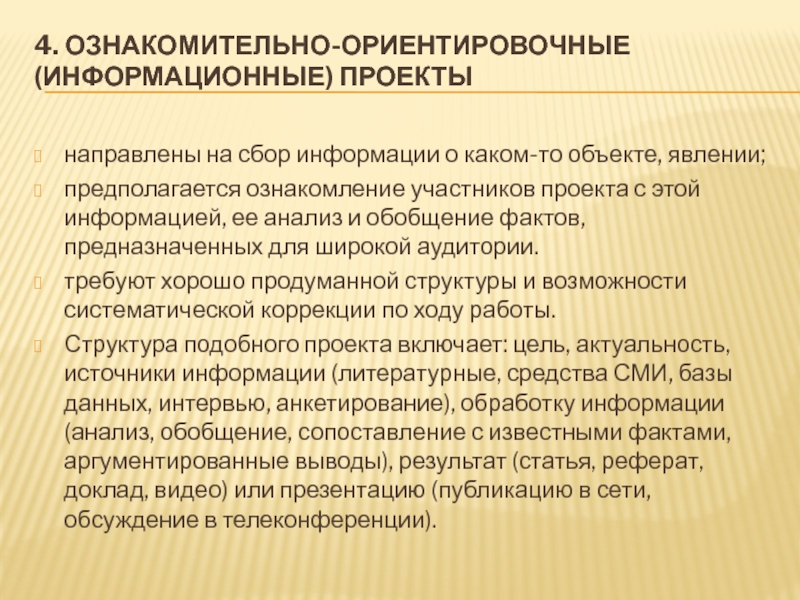 4. ОЗНАКОМИТЕЛЬНО-ОРИЕНТИРОВОЧНЫЕ (ИНФОРМАЦИОННЫЕ) ПРОЕКТЫ

направлены на сбор информации о каком-то объекте, явлении;

предполагается ознакомление участников проекта с этой информацией, ее анализ и обобщение фактов, предназначенных для широкой аудитории.

требуют хорошо продуманной структуры и возможности систематической коррекции по ходу работы.

Структура подобного проекта включает: цель, актуальность, источники информации (литературные, средства СМИ, базы данных, интервью, анкетирование), обработку информации (анализ, обобщение, сопоставление с известными фактами, аргументированные выводы), результат (статья, реферат, доклад, видео) или презентацию (публикацию в сети, обсуждение в телеконференции).